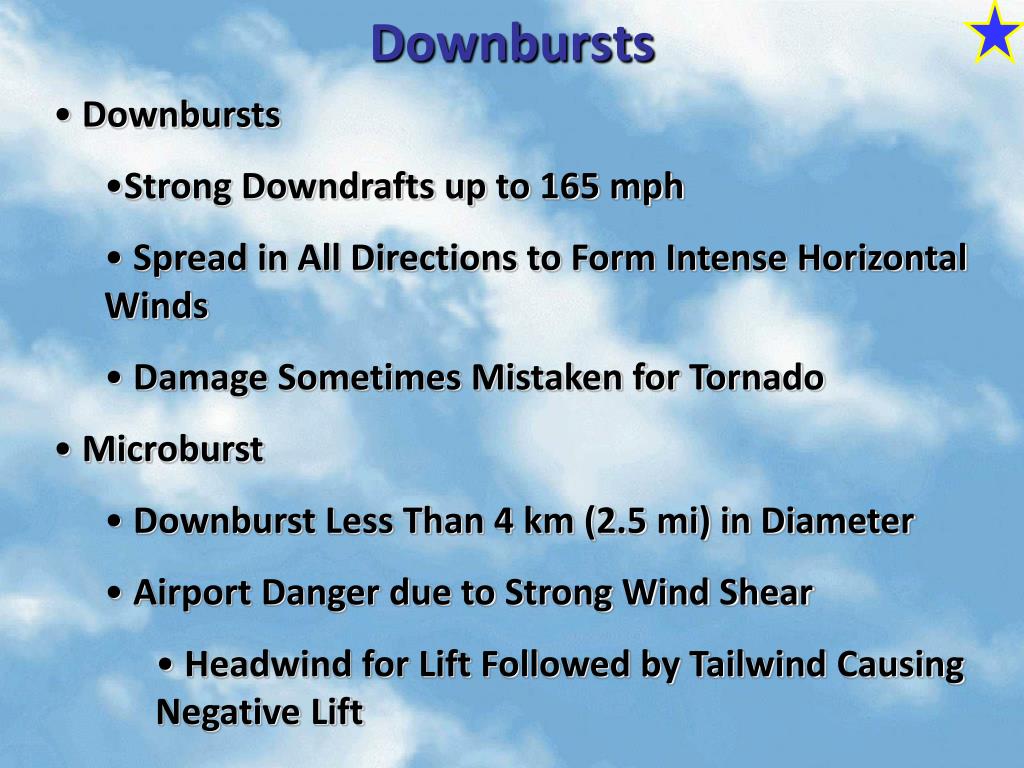 Downbursts

• Downbursts

•Strong Downdrafts up to 165 mph

• Spread in All Directions to Form Intense Horizontal Winds

• Damage Sometimes Mistaken for Tornado

• Microburst

• Downburst Less Than 4 km (2.5 mi) in Diameter

• Airport Danger due to Strong Wind Shear

• Headwind for Lift Followed by Tailwind Causing Negative Lift